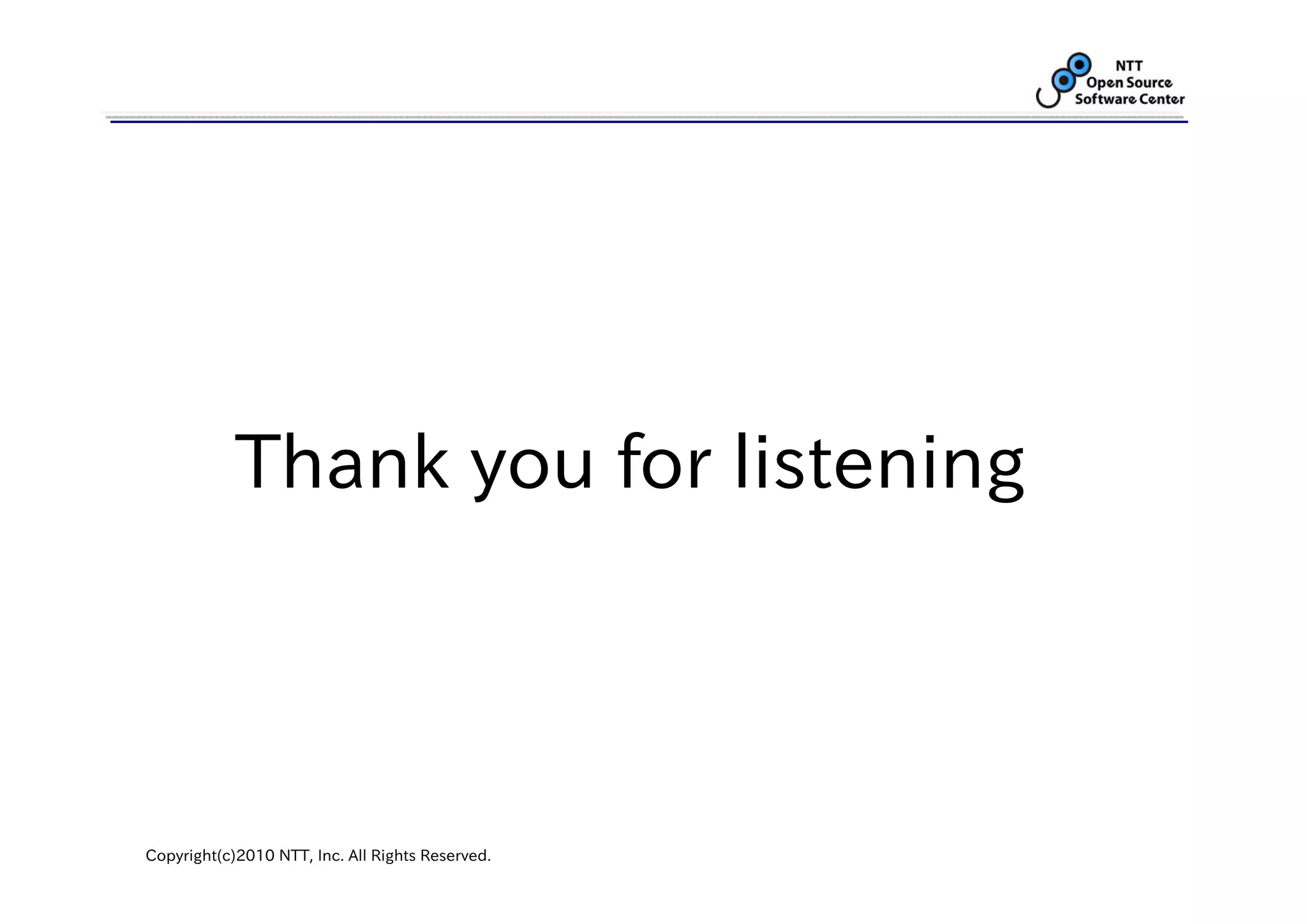 NTT
Open Source
Software Center

Thank you for listening

Copyright(c)2010 NTT, Inc. All Rights Reserved.